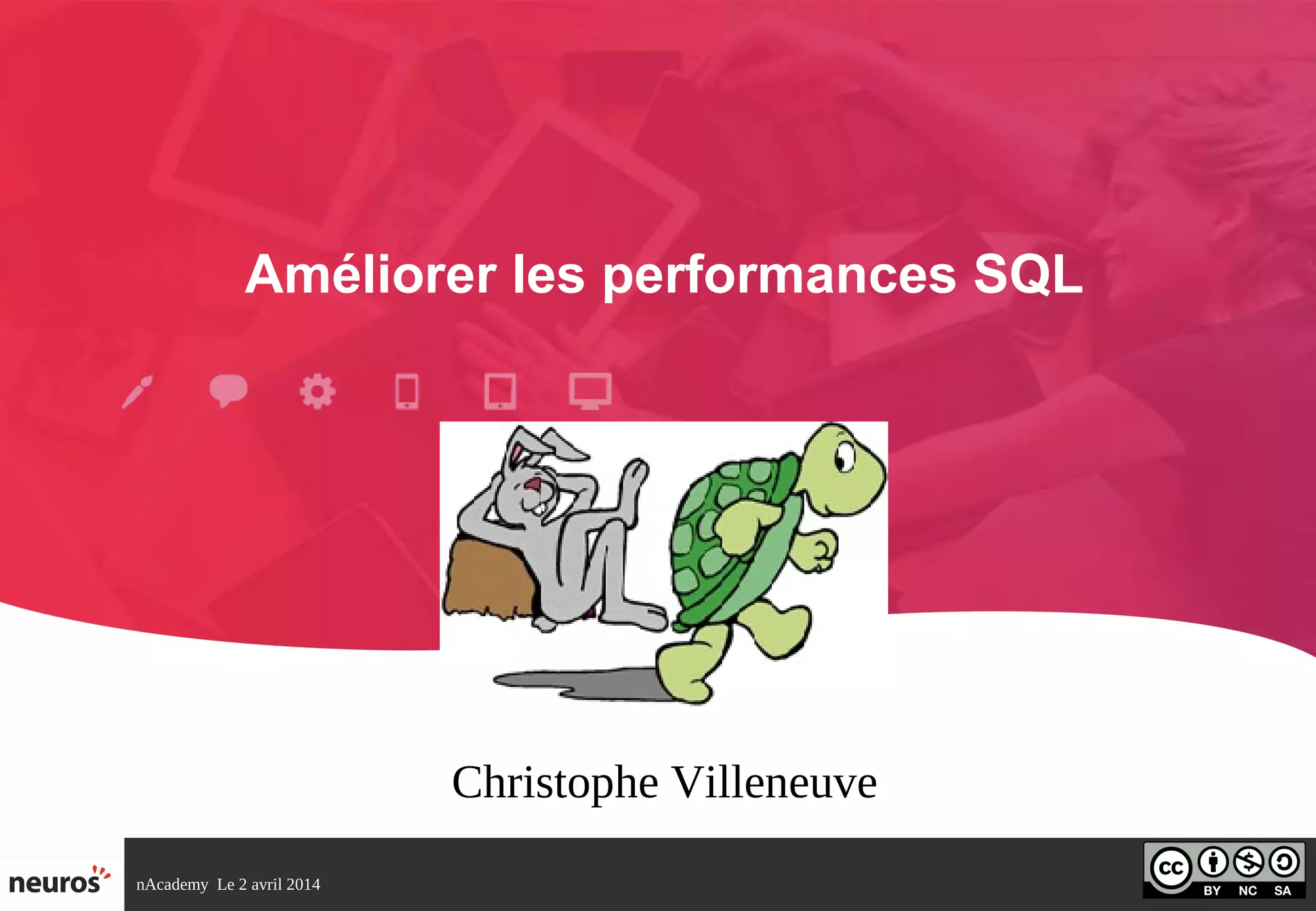 Améliorer les performances SQL

Christophe Villeneuve

neuros

nAcademy Le 2 avril 2014

cc BY NC SA